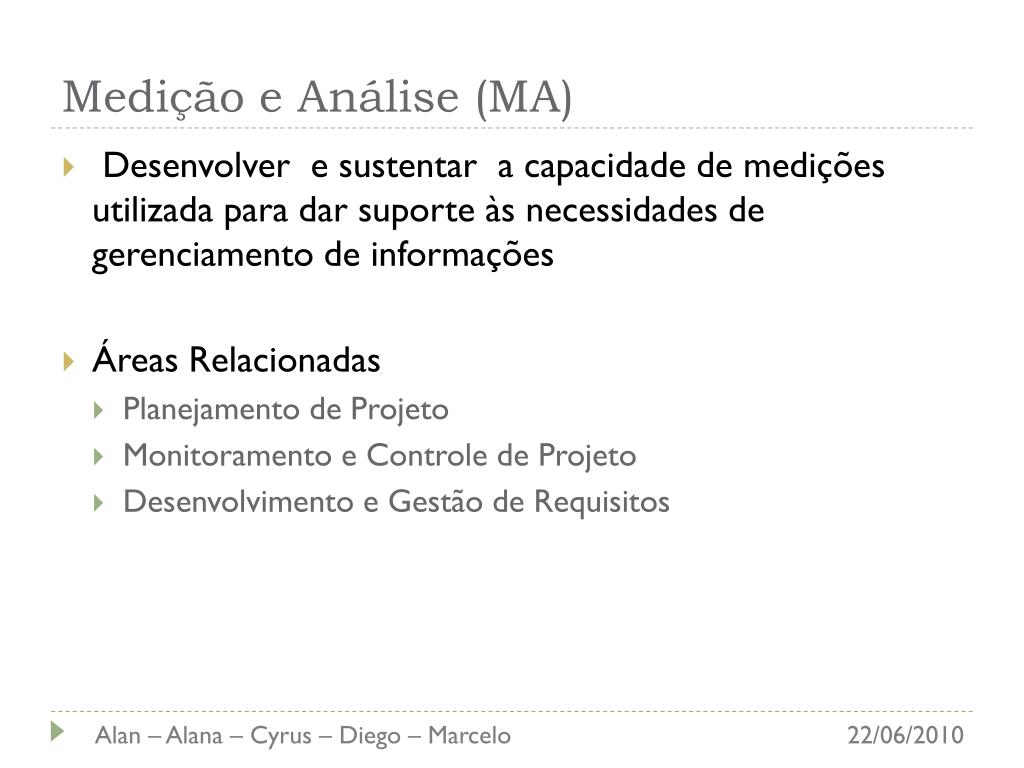 Medição e Análise (MA)

Desenvolver e sustentar a capacidade de medições utilizada para dar suporte às necessidades de gerenciamento de informações

Áreas Relacionadas
Planejamento de Projeto
Monitoramento e Controle de Projeto
Desenvolvimento e Gestão de Requisitos

Alan – Alana – Cyrus – Diego – Marcelo
22/06/2010